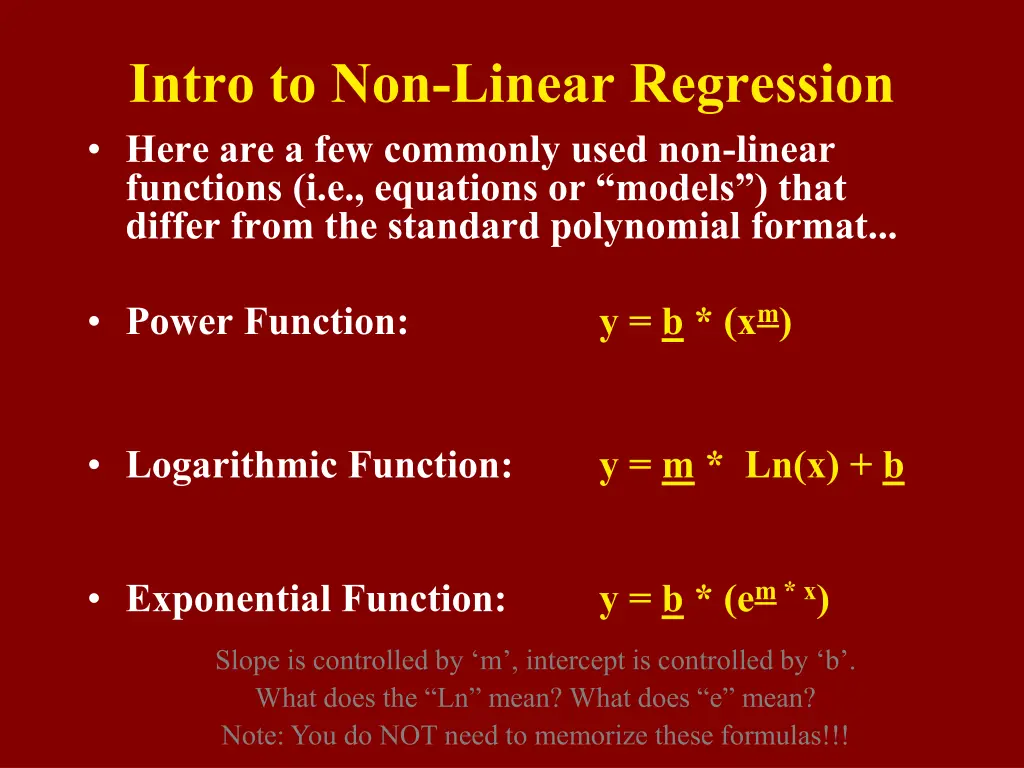 Intro to Non-Linear Regression

• Here are a few commonly used non-linear functions (i.e., equations or “models”) that differ from the standard polynomial format...

• Power Function: $y = b * (x^m)$

• Logarithmic Function: $y = m * Ln(x) + b$

• Exponential Function: $y = b * (e^{m * x})$

Slope is controlled by ‘m’, intercept is controlled by ‘b’.
What does the “Ln” mean? What does “e” mean?
Note: You do NOT need to memorize these formulas!!!